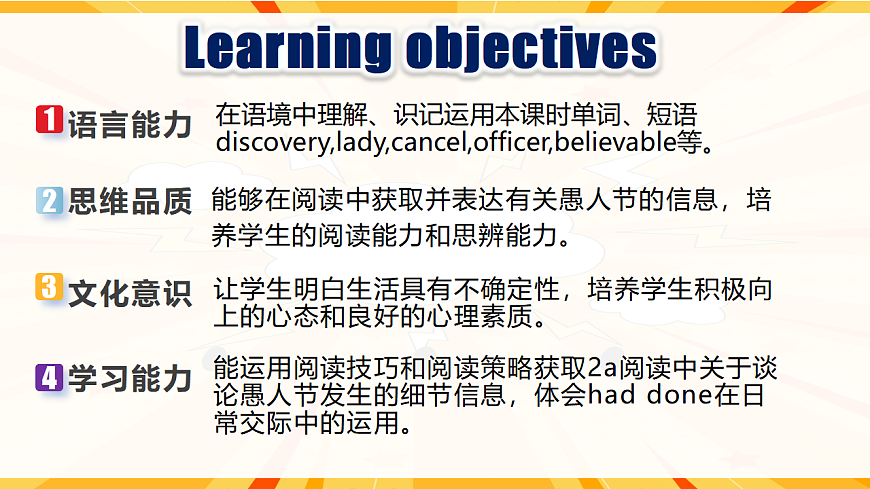 Learning objectives

1 语言能力 在语境中理解、识记运用本课时单词、短语 discovery,lady,cancel,officer,believable等。

2 思维品质 能够在阅读中获取并表达有关愚人节的信息，培养学生的阅读能力和思辨能力。

3 文化意识 让学生明白生活具有不确定性，培养学生积极向上的心态和良好的心理素质。

4 学习能力 能运用阅读技巧和阅读策略获取2a阅读中关于谈论愚人节发生的细节信息，体会had done在日常交际中的运用。